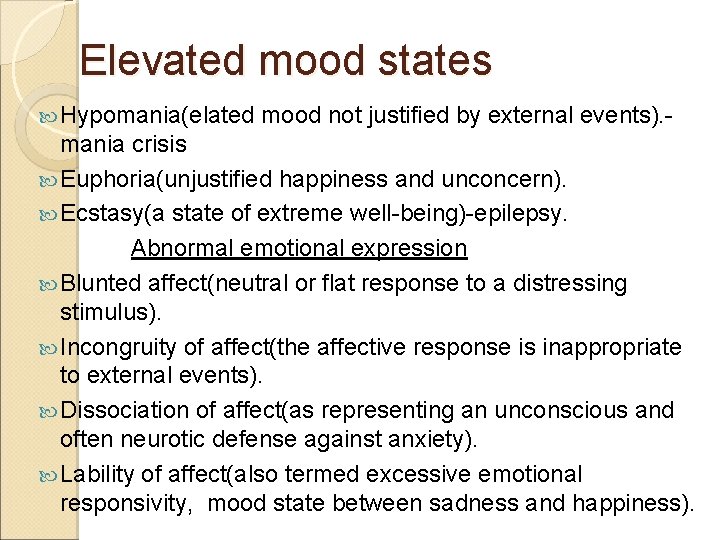 Elevated mood states

Hypomania(elated mood not justified by external events).-mania crisis

Euphoria(unjustified happiness and unconcern).

Ecstasy(a state of extreme well-being)-epilepsy.

Abnormal emotional expression

Blunted affect(neutral or flat response to a distressing stimulus).

Incongruity of affect(the affective response is inappropriate to external events).

Dissociation of affect(as representing an unconscious and often neurotic defense against anxiety).

Lability of affect(also termed excessive emotional responsivity, mood state between sadness and happiness).